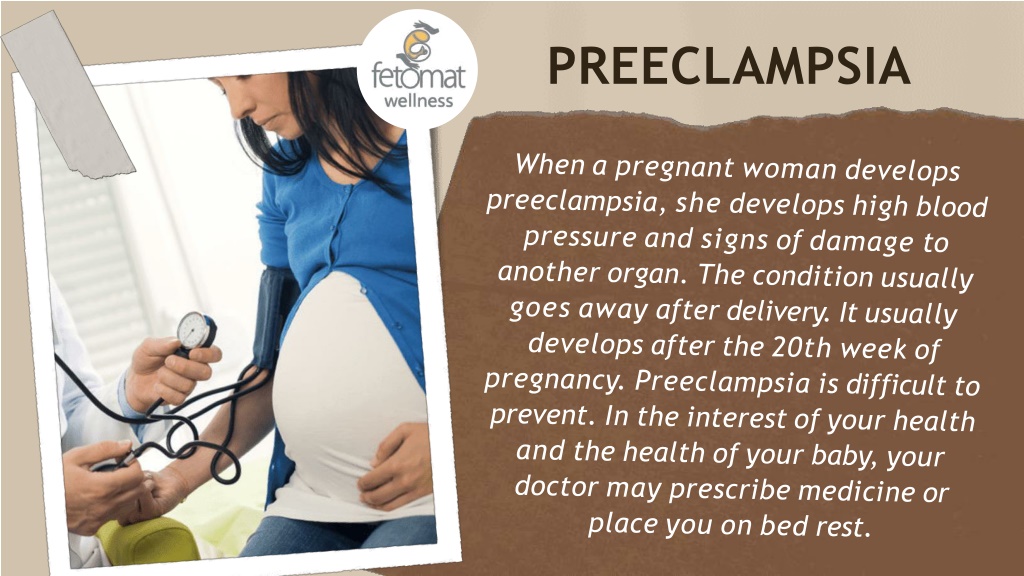 fetomat wellness

PREECLAMPSIA

When a pregnant woman develops preeclampsia, she develops high blood pressure and signs of damage to another organ. The condition usually goes away after delivery. It usually develops after the 20th week of pregnancy. Preeclampsia is difficult to prevent. In the interest of your health and the health of your baby, your doctor may prescribe medicine or place you on bed rest.